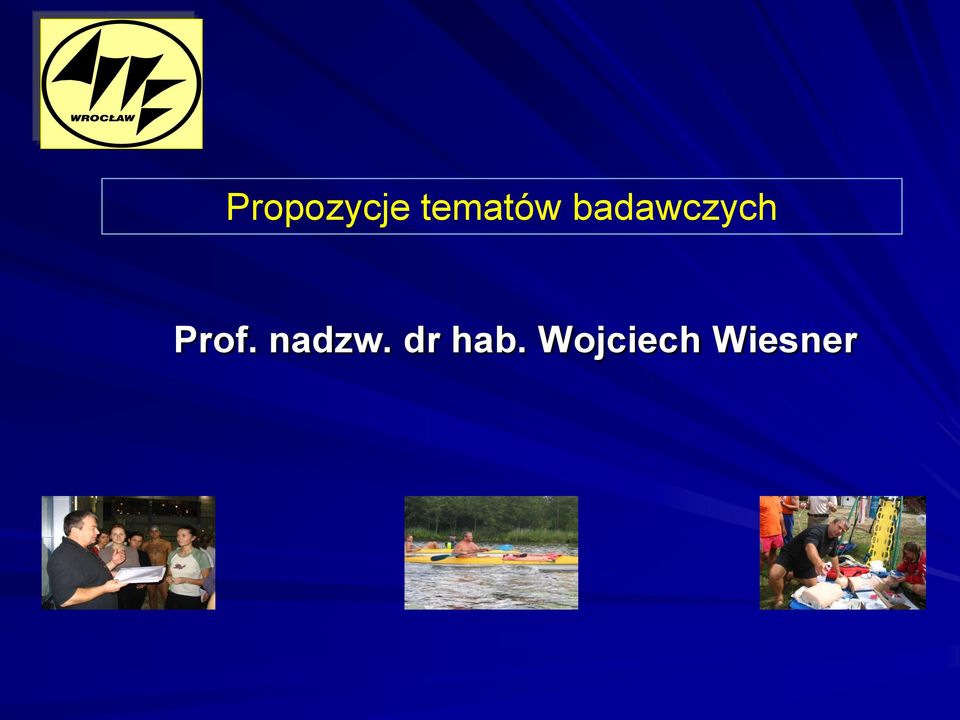 WROCŁAW

Propozycje tematów badawczych

Prof. nadzw. dr hab. Wojciech Wiesner